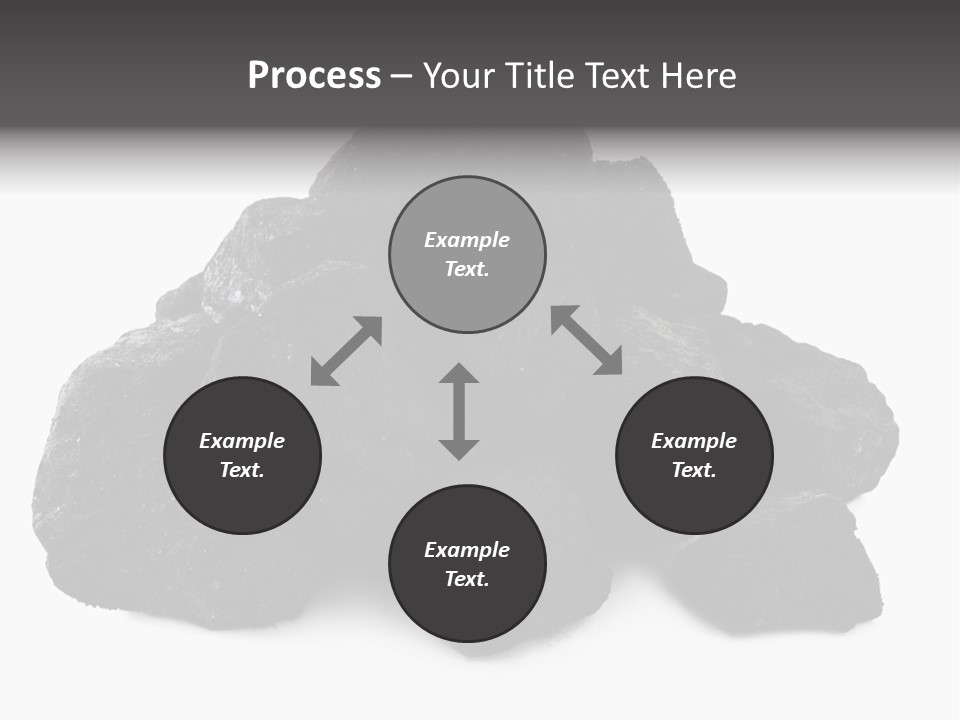 Process – Your Title Text Here

Example Text.

Example Text.

Example Text.

Example Text.